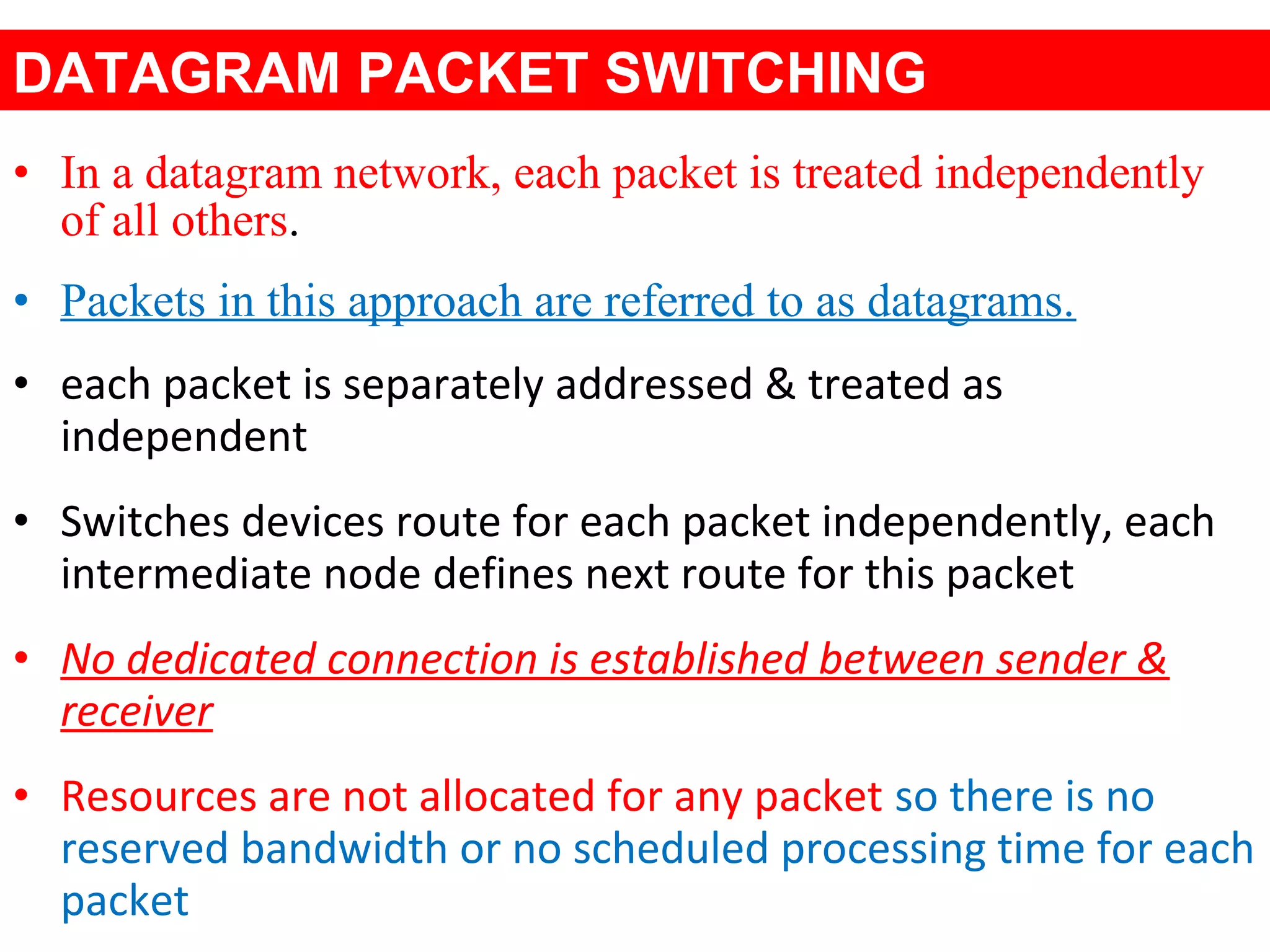 DATAGRAM PACKET SWITCHING

• In a datagram network, each packet is treated independently of all others.

• Packets in this approach are referred to as datagrams.

• each packet is separately addressed & treated as independent

• Switches devices route for each packet independently, each intermediate node defines next route for this packet

• No dedicated connection is established between sender & receiver

• Resources are not allocated for any packet so there is no reserved bandwidth or no scheduled processing time for each packet